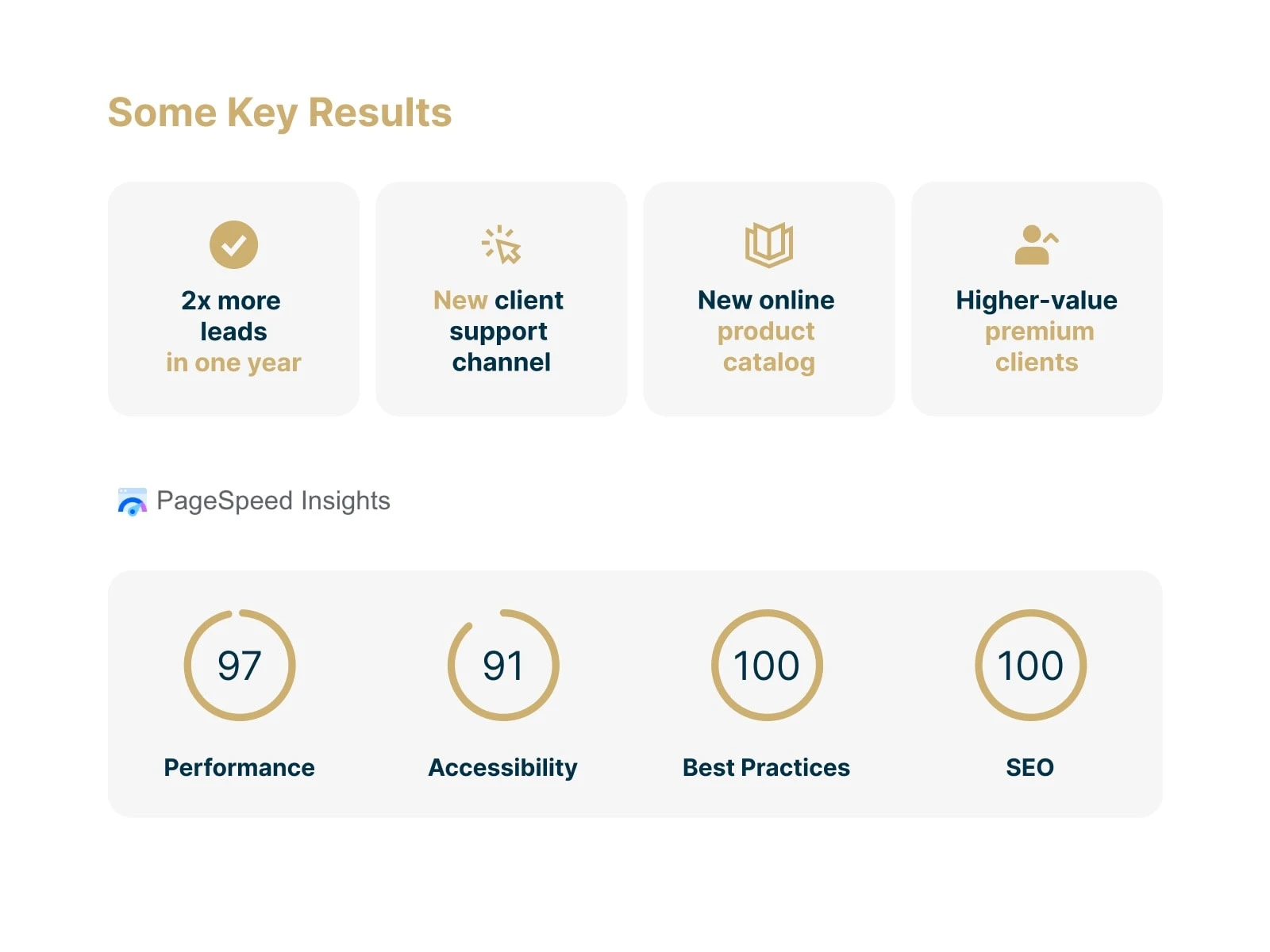 Some Key Results

2x more leads in one year

New client support channel

New online product catalog

Higher-value premium clients

PageSpeed Insights

97
Performance

91
Accessibility

100
Best Practices

100
SEO